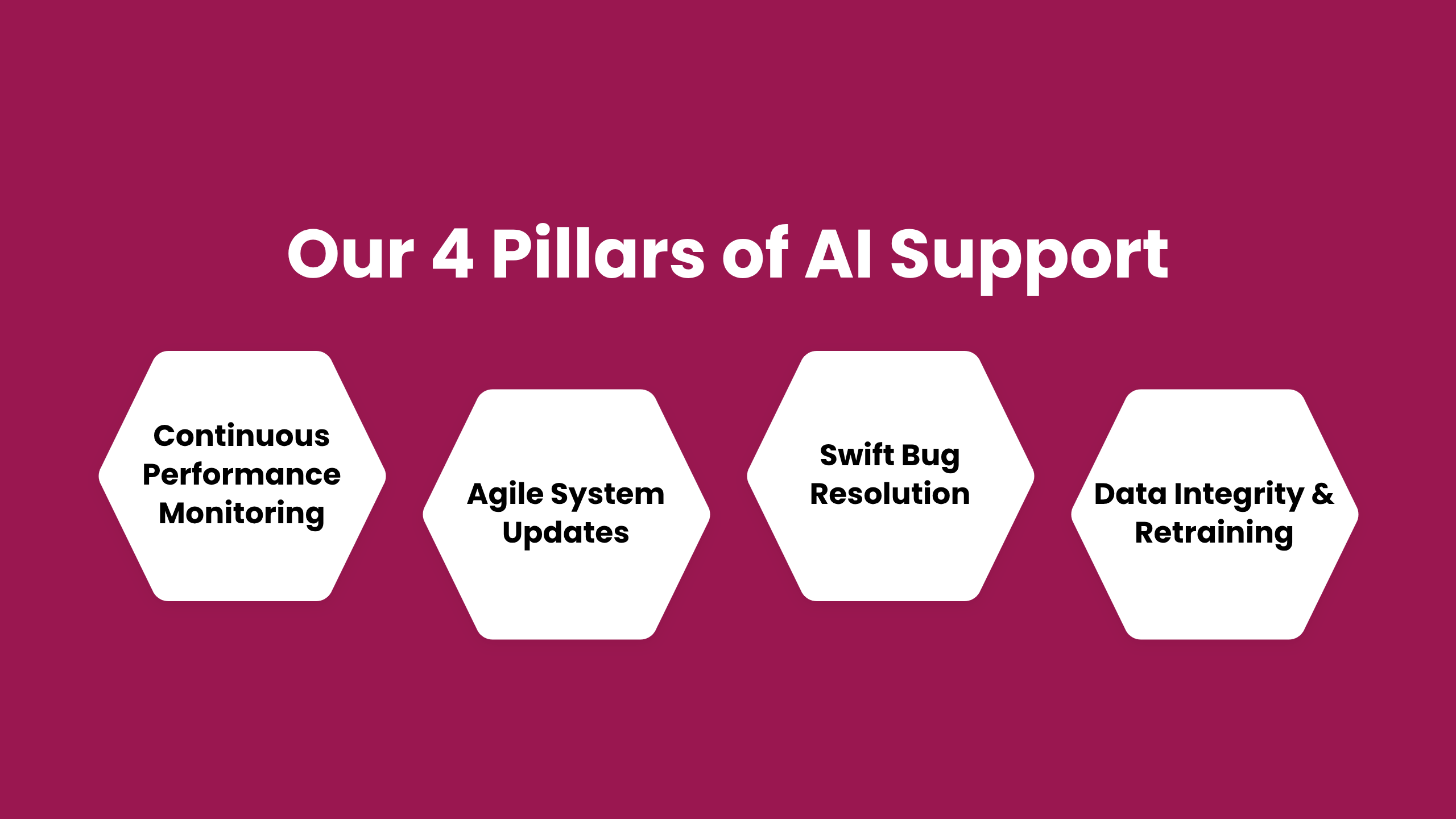 Our 4 Pillars of AI Support

Continuous Performance Monitoring

Agile System Updates

Swift Bug Resolution

Data Integrity & Retraining